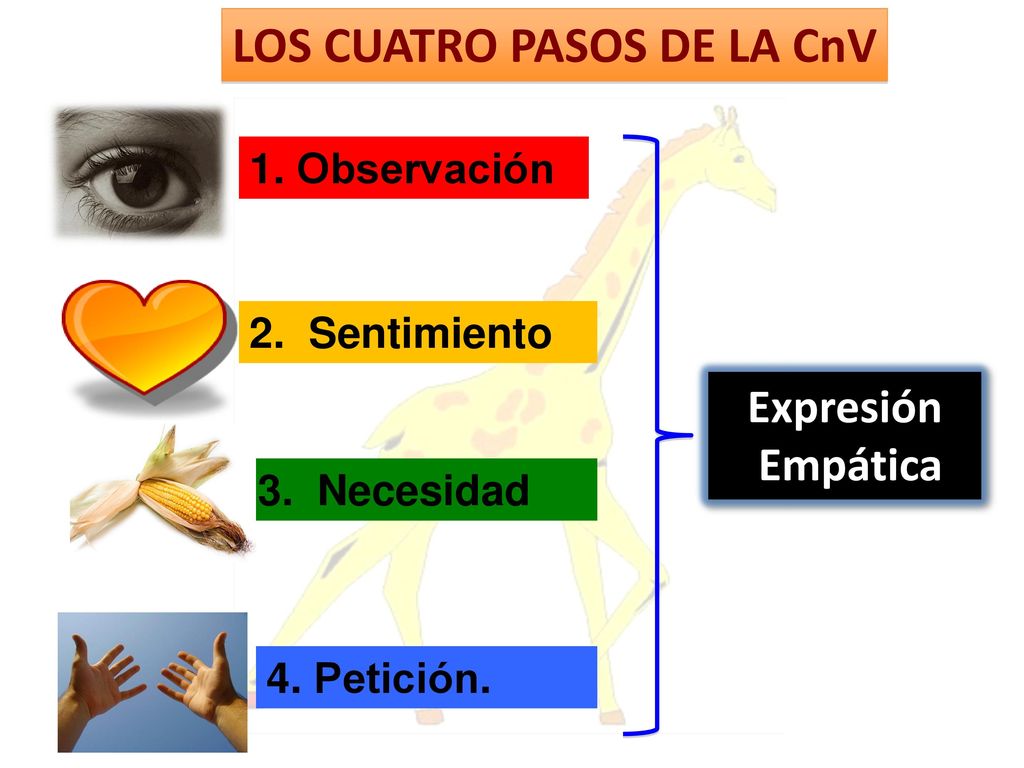 LOS CUATRO PASOS DE LA CnV

1. Observación

2. Sentimiento

3. Necesidad

4. Petición.

Expresión Empática